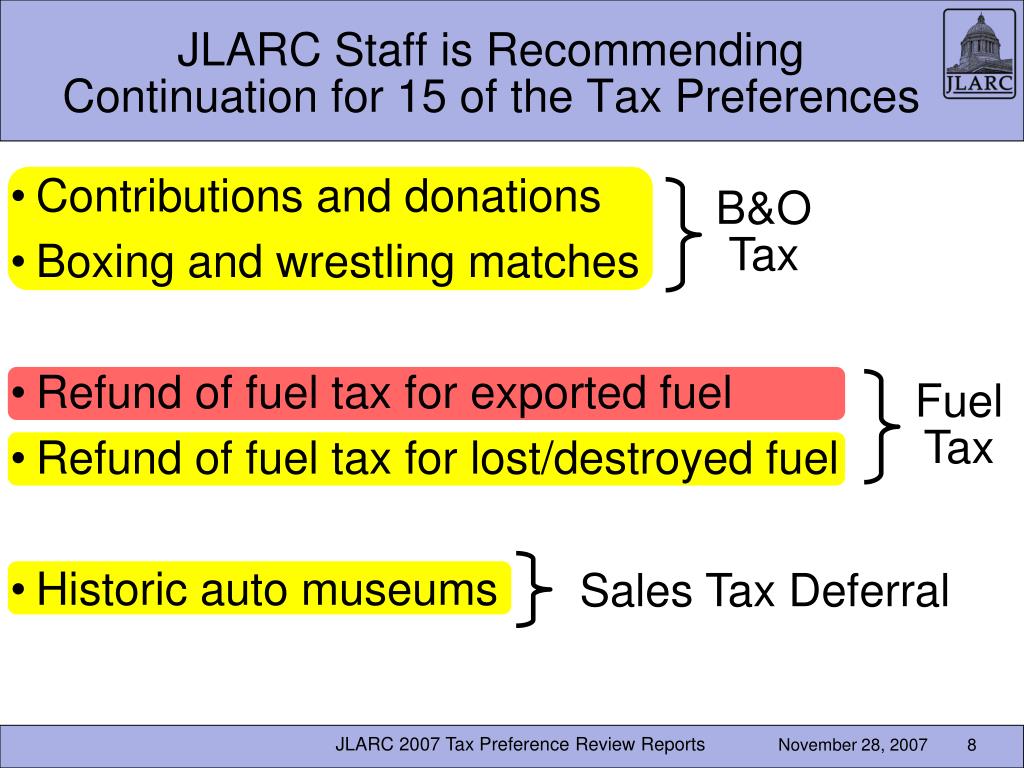 JLARC Staff is Recommending Continuation for 15 of the Tax Preferences

JLARC

• Contributions and donations
• Boxing and wrestling matches

B&O Tax

• Refund of fuel tax for exported fuel
• Refund of fuel tax for lost/destroyed fuel

Fuel Tax

• Historic auto museums

Sales Tax Deferral

JLARC 2007 Tax Preference Review Reports November 28, 2007 8